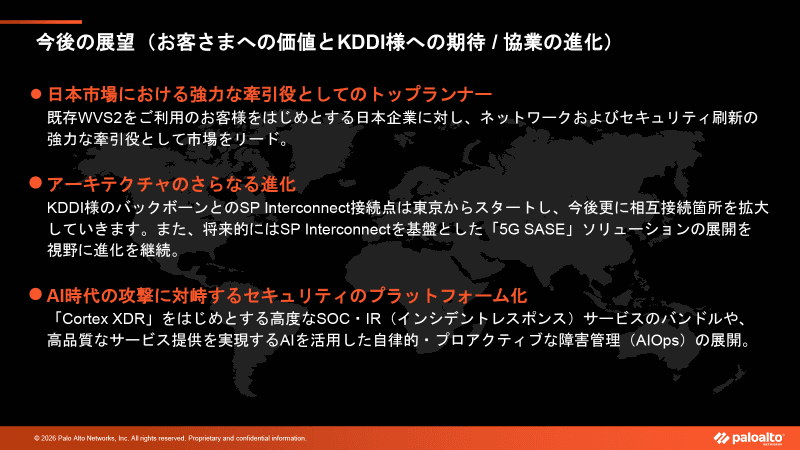 今後の展望（お客さまへの価値とKDDI様への期待 / 協業の進化）

● 日本市場における強力な牽引役としてのトップランナー

既存WVS2をご利用のお客様をはじめとする日本企業に対し、ネットワークおよびセキュリティ刷新の強力な牽引役として市場をリード。

● アーキテクチャのさらなる進化

KDDI様のバックボーンとのSP Interconnect接続点は東京からスタートし、今後更に相互接続箇所を拡大していきます。また、将来的にはSP Interconnectを基盤とした「5G SASE」ソリューションの展開を視野に進化を継続。

● AI時代の攻撃に対峙するセキュリティのプラットフォーム化

「Cortex XDR」をはじめとする高度なSOC・IR（インシデントレスポンス）サービスのバンドルや、高品質なサービス提供を実現するAIを活用した自律的・プロアクティブな障害管理（AIOps）の展開。

© 2026 Palo Alto Networks, Inc. All rights reserved. Proprietary and confidential information.

paloalto NETWORKS